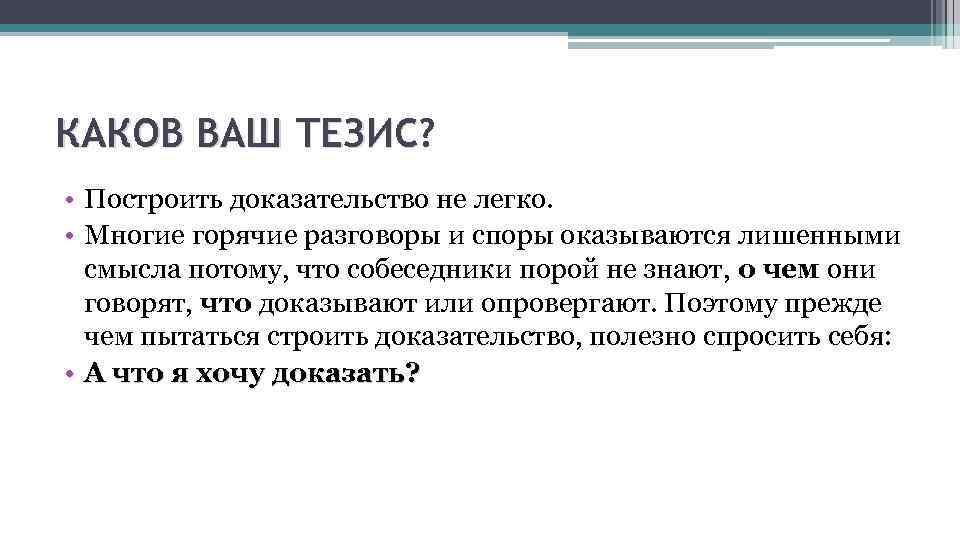 КАКОВ ВАШ ТЕЗИС?

• Построить доказательство не легко.
• Многие горячие разговоры и споры оказываются лишенными смысла потому, что собеседники порой не знают, о чем они говорят, что доказывают или опровергают. Поэтому прежде чем пытаться строить доказательство, полезно спросить себя:
• А что я хочу доказать?